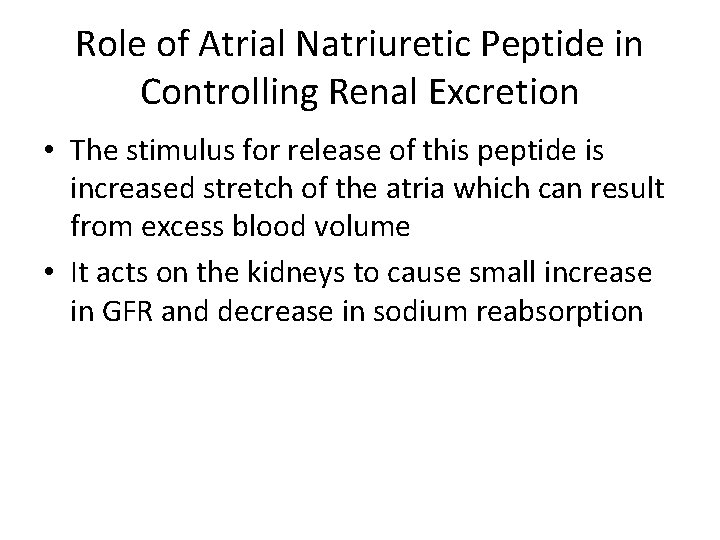 Role of Atrial Natriuretic Peptide in Controlling Renal Excretion

• The stimulus for release of this peptide is increased stretch of the atria which can result from excess blood volume

• It acts on the kidneys to cause small increase in GFR and decrease in sodium reabsorption